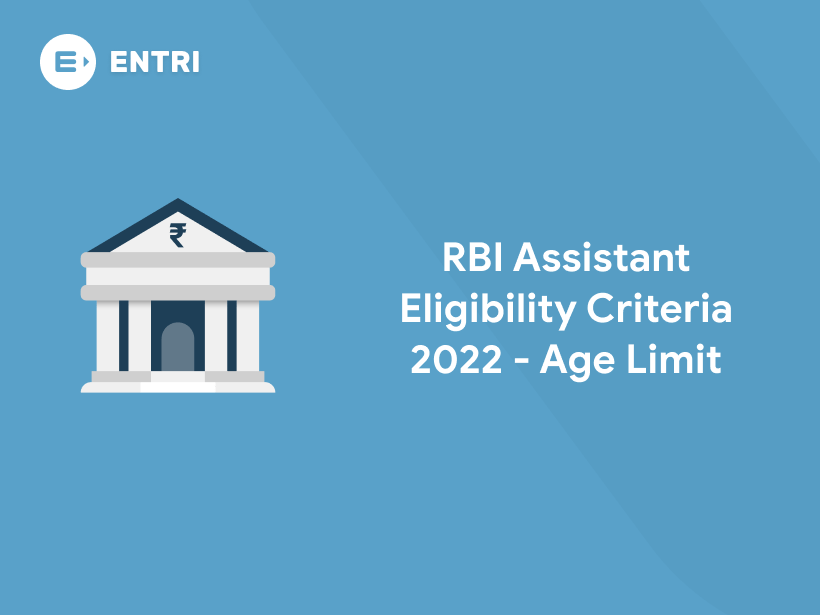 ENTRI

₹

RBI Assistant Eligibility Criteria 2022 - Age Limit